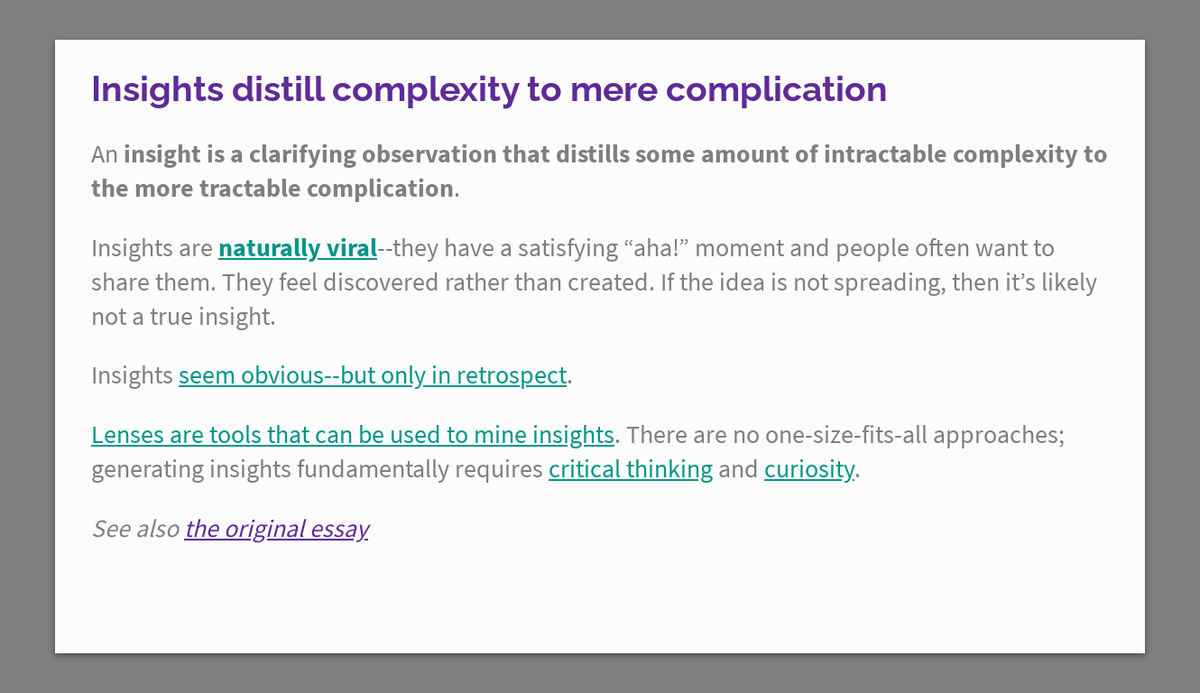 Insights distill complexity to mere complication

An insight is a clarifying observation that distills some amount of intractable complexity to the more tractable complication.

Insights are naturally viral--they have a satisfying “aha!” moment and people often want to share them. They feel discovered rather than created. If the idea is not spreading, then it’s likely not a true insight.

Insights seem obvious--but only in retrospect.

Lenses are tools that can be used to mine insights. There are no one-size-fits-all approaches; generating insights fundamentally requires critical thinking and curiosity.

See also the original essay